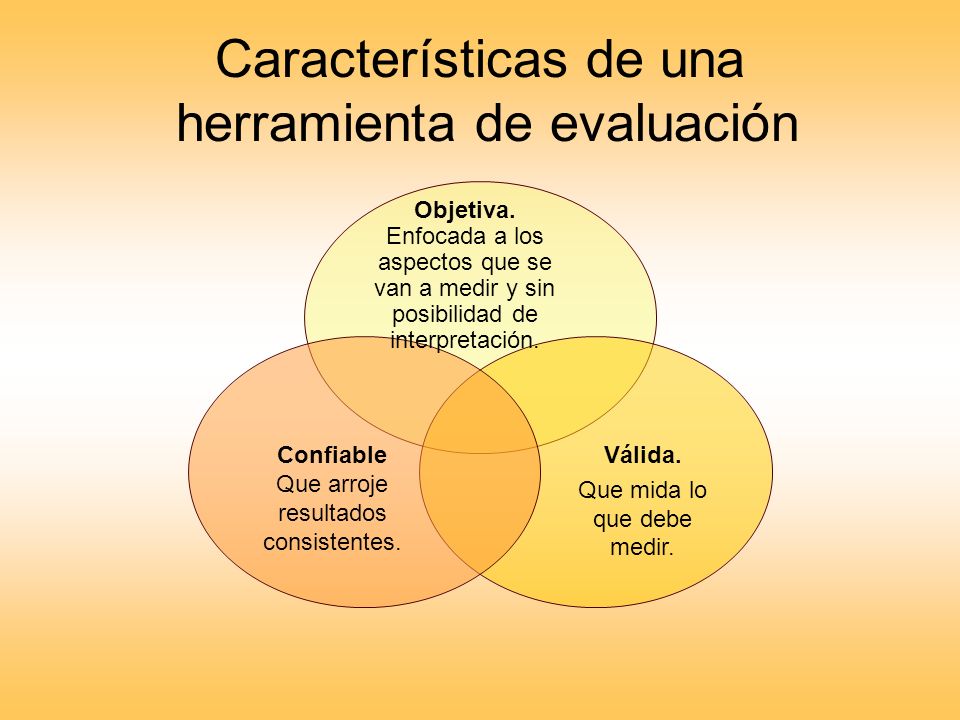 Características de una herramienta de evaluación

Objetiva.
Enfocada a los aspectos que se van a medir y sin posibilidad de interpretación.

Confiable
Que arroje resultados consistentes.

Válida.
Que mida lo que debe medir.